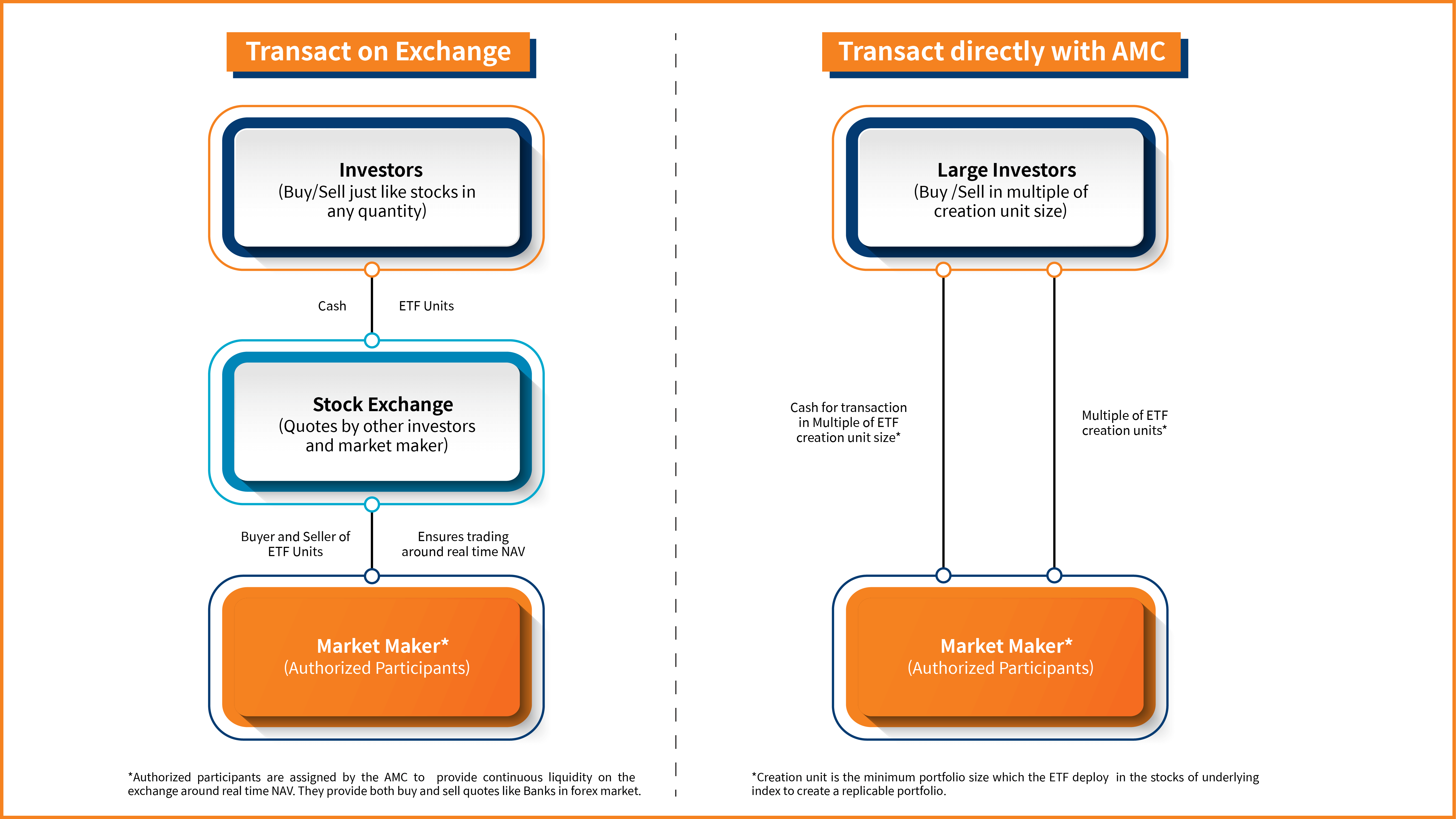 Transact on Exchange

Investors
(Buy/Sell just like stocks in any quantity)

Cash

ETF Units

Stock Exchange
(Quotes by other investors and market maker)

Buyer and Seller of ETF Units

Ensures trading around real time NAV

Market Maker*
(Authorized Participants)

*Authorized participants are assigned by the AMC to provide continuous liquidity on the exchange around real time NAV. They provide both buy and sell quotes like Banks in forex market.

Transact directly with AMC

Large Investors
(Buy /Sell in multiple of creation unit size)

Cash for transaction in Multiple of ETF creation unit size*

Multiple of ETF creation units*

Market Maker*
(Authorized Participants)

*Creation unit is the minimum portfolio size which the ETF deploy in the stocks of underlying index to create a replicable portfolio.